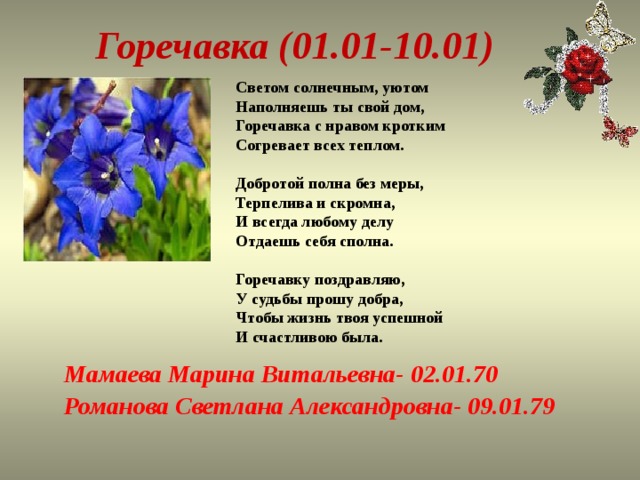 Горечавка (01.01-10.01)

Светом солнечным, уютом
Наполняешь ты свой дом,
Горечавка с нравом кротким
Согревает всех теплом.

Добротой полна без меры,
Терпелива и скромна,
И всегда любому делу
Отдаешь себя сполна.

Горечавку поздравляю,
У судьбы прошу добра,
Чтобы жизнь твоя успешной
И счастливою была.

Мамаева Марина Витальевна- 02.01.70
Романова Светлана Александровна- 09.01.79